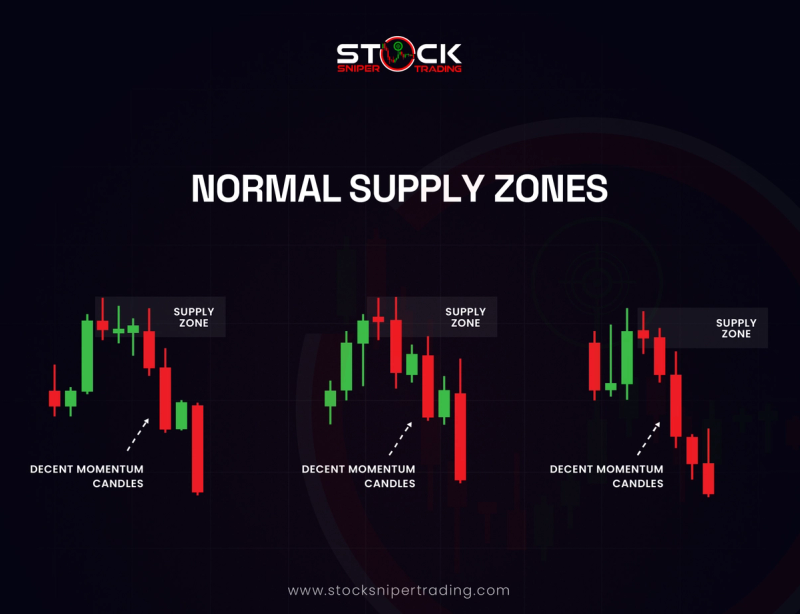 STOCK
SNIPER TRADING

NORMAL SUPPLY ZONES

SUPPLY ZONE

DECENT MOMENTUM CANDLES

SUPPLY ZONE

DECENT MOMENTUM CANDLES

SUPPLY ZONE

DECENT MOMENTUM CANDLES

www.stocksnipertrading.com